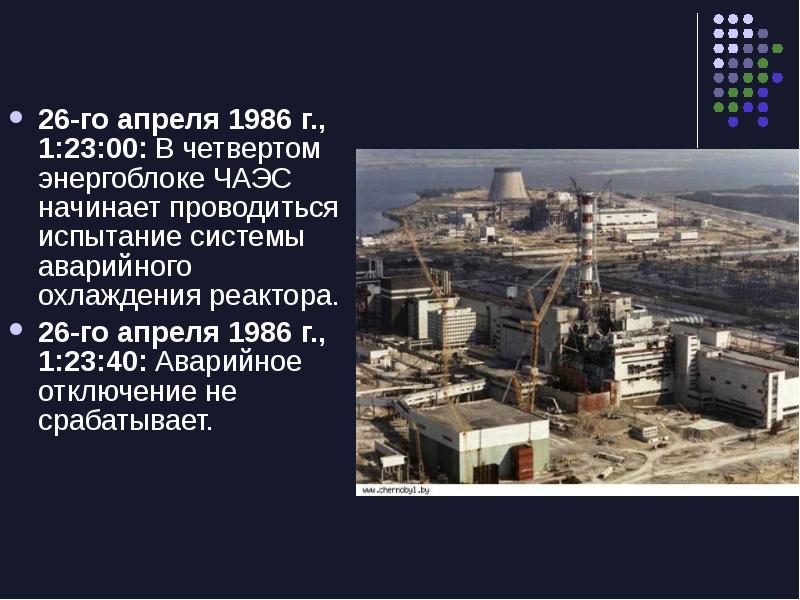 26-го апреля 1986 г., 1:23:00: В четвертом энергоблоке ЧАЭС начинает проводиться испытание системы аварийного охлаждения реактора.

26-го апреля 1986 г., 1:23:40: Аварийное отключение не срабатывает.

www.chernobyl.by